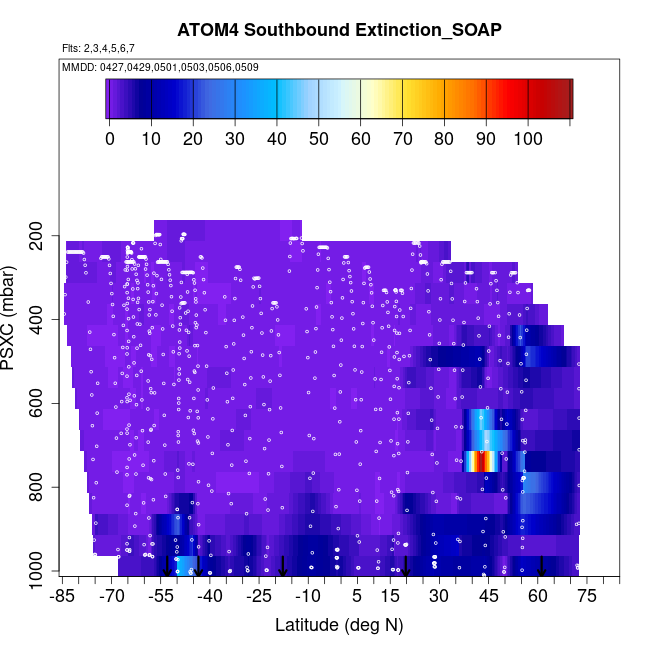 ATOM4 Southbound Extinction_SOAP

Flts: 2,3,4,5,6,7

MMDD: 0427,0429,0501,0503,0506,0509

0 10 20 30 40 50 60 70 80 90 100

PSXC (mbar)

200
400
600
800
1000

-85 -70 -55 -40 -25 -10 5 15 30 45 60 75

Latitude (deg N)